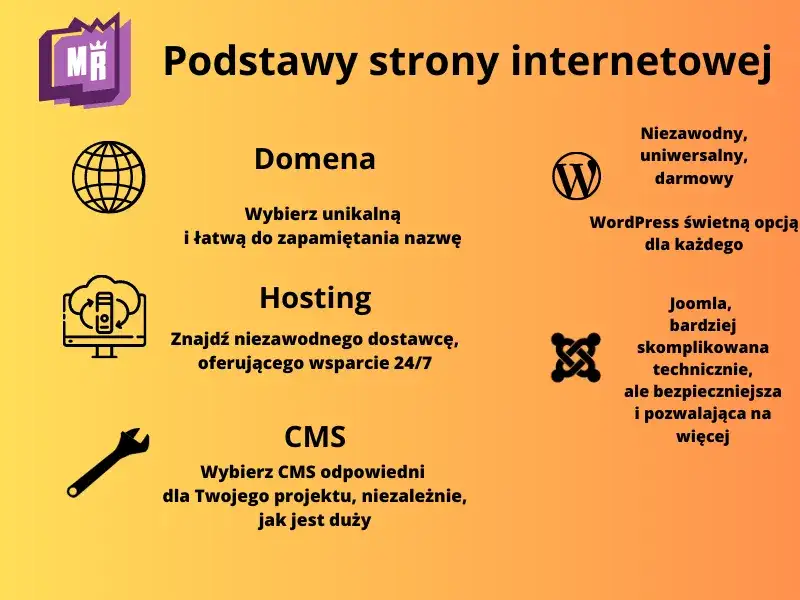 MR

Podstawy strony internetowej

Domena

Wybierz unikalną i łatwą do zapamiętania nazwę

Hosting

Znajdź niezawodnego dostawcę, oferującego wsparcie 24/7

CMS

Wybierz CMS odpowiedni dla Twojego projektu, niezależnie, jak jest duży

Niezawodny, uniwersalny, darmowy

WordPress świetną opcją dla każdego

Joomla, bardziej skomplikowana technicznie, ale bezpieczniejsza i pozwalająca na więcej